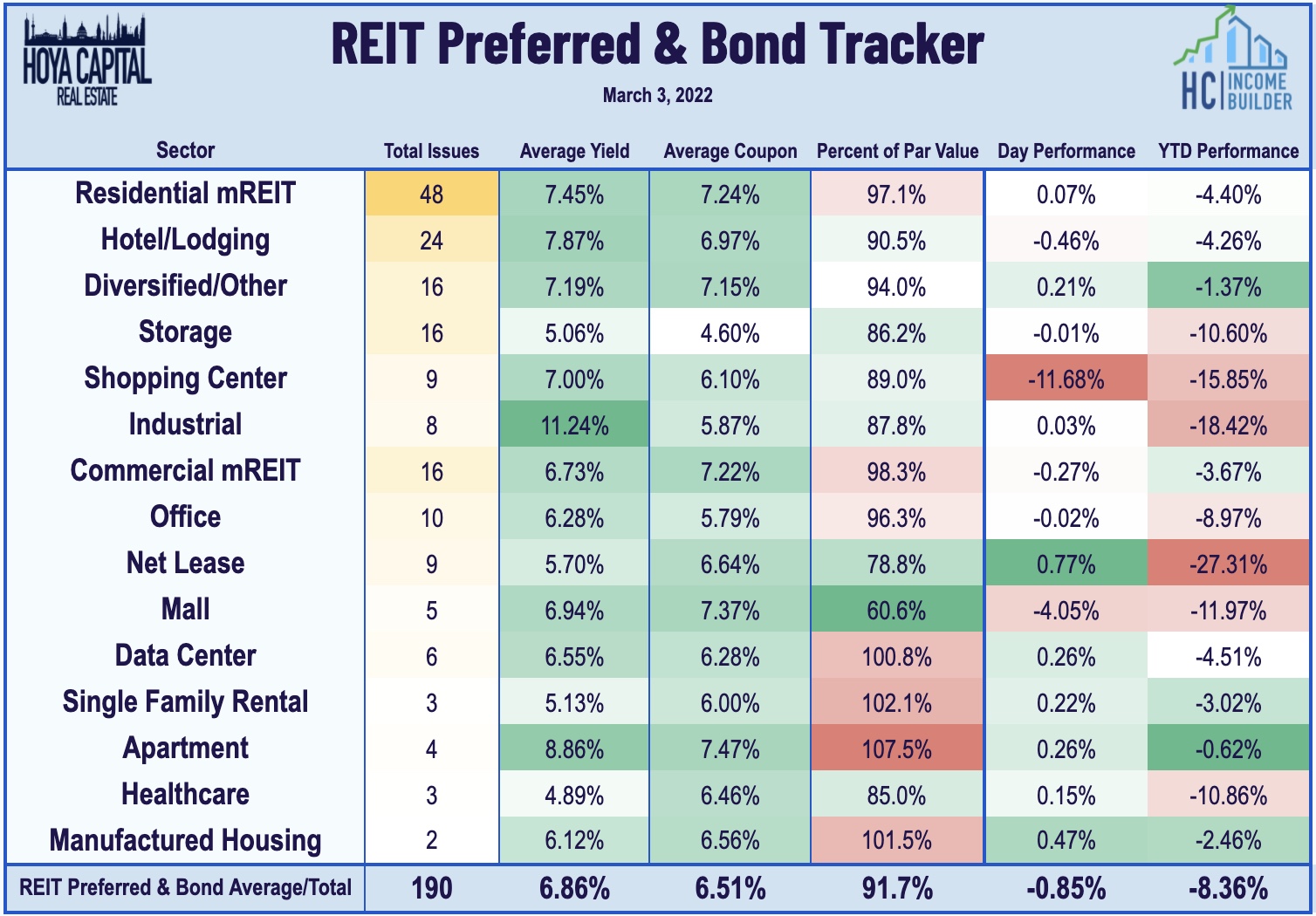 HOYA CAPITAL REAL ESTATE

REIT Preferred & Bond Tracker

March 3, 2022

HC INCOME BUILDER

| Sector | Total Issues | Average Yield | Average Coupon | Percent of Par Value | Day Performance | YTD Performance |
|---|---|---|---|---|---|---|
| Residential mREIT | 48 | 7.45% | 7.24% | 97.1% | 0.07% | -4.40% |
| Hotel/Lodging | 24 | 7.87% | 6.97% | 90.5% | -0.46% | -4.26% |
| Diversified/Other | 16 | 7.19% | 7.15% | 94.0% | 0.21% | -1.37% |
| Storage | 16 | 5.06% | 4.60% | 86.2% | -0.01% | -10.60% |
| Shopping Center | 9 | 7.00% | 6.10% | 89.0% | -11.68% | -15.85% |
| Industrial | 8 | 11.24% | 5.87% | 87.8% | 0.03% | -18.42% |
| Commercial mREIT | 16 | 6.73% | 7.22% | 98.3% | -0.27% | -3.67% |
| Office | 10 | 6.28% | 5.79% | 96.3% | -0.02% | -8.97% |
| Net Lease | 9 | 5.70% | 6.64% | 78.8% | 0.77% | -27.31% |
| Mall | 5 | 6.94% | 7.37% | 60.6% | -4.05% | -11.97% |
| Data Center | 6 | 6.55% | 6.28% | 100.8% | 0.26% | -4.51% |
| Single Family Rental | 3 | 5.13% | 6.00% | 102.1% | 0.22% | -3.02% |
| Apartment | 4 | 8.86% | 7.47% | 107.5% | 0.26% | -0.62% |
| Healthcare | 3 | 4.89% | 6.46% | 85.0% | 0.15% | -10.86% |
| Manufactured Housing | 2 | 6.12% | 6.56% | 101.5% | 0.47% | -2.46% |
| REIT Preferred & Bond Average/Total | 190 | 6.86% | 6.51% | 91.7% | -0.85% | -8.36% |